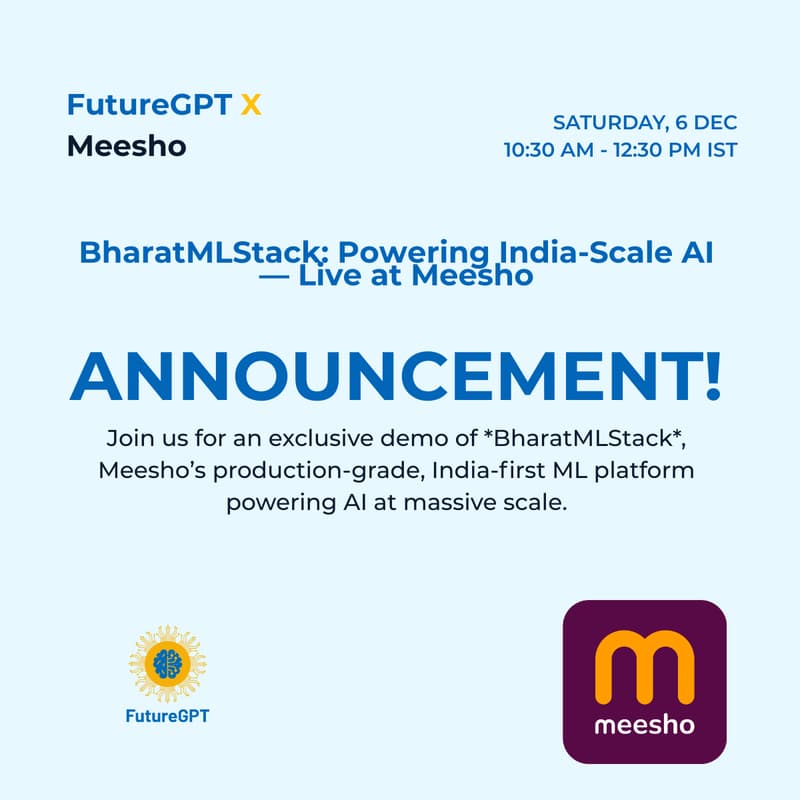 FutureGPT X
Meesho

SATURDAY, 6 DEC
10:30 AM - 12:30 PM IST

BharatMLStack: Powering India-Scale AI — Live at Meesho

ANNOUNCEMENT!

Join us for an exclusive demo of *BharatMLStack*, Meesho's production-grade, India-first ML platform powering AI at massive scale.

FutureGPT

m
meesho